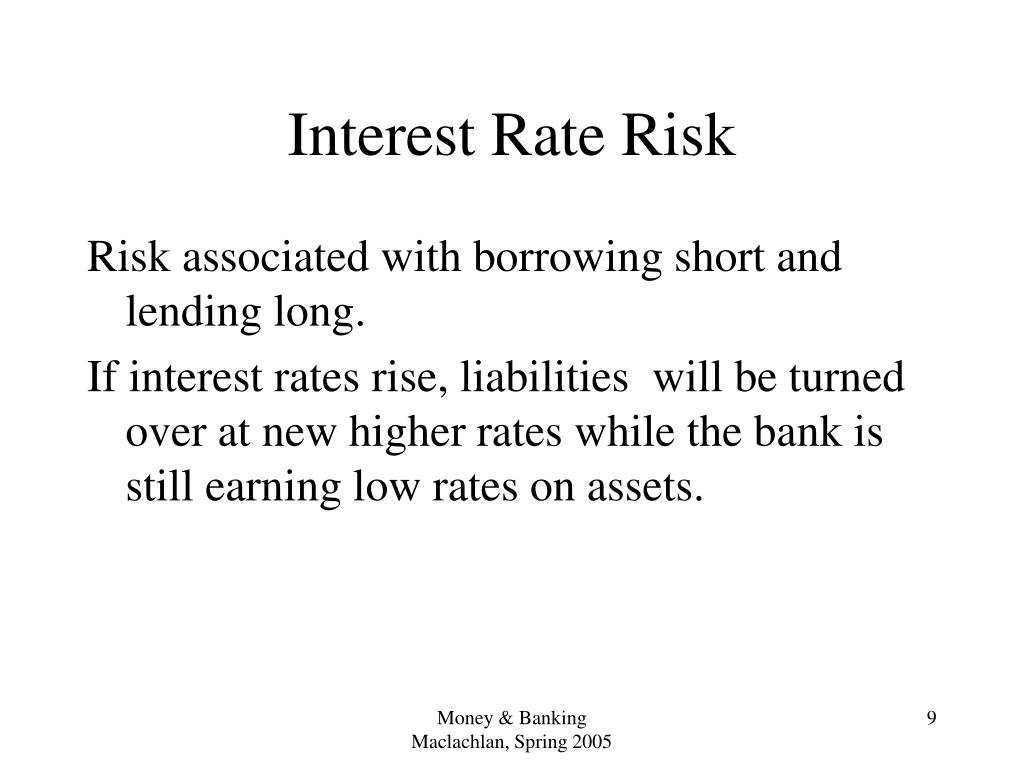 Interest Rate Risk

Risk associated with borrowing short and lending long.

If interest rates rise, liabilities  will be turned over at new higher rates while the bank is still earning low rates on assets.

Money & Banking
Maclachlan, Spring 2005

9